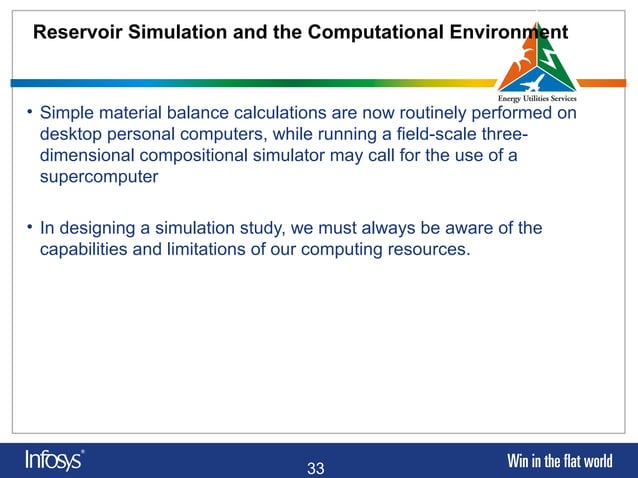 Reservoir Simulation and the Computational Environment

Energy Utilities Services

• Simple material balance calculations are now routinely performed on desktop personal computers, while running a field-scale three-dimensional compositional simulator may call for the use of a supercomputer

• In designing a simulation study, we must always be aware of the capabilities and limitations of our computing resources.

Infosys®

33

Win in the flat world